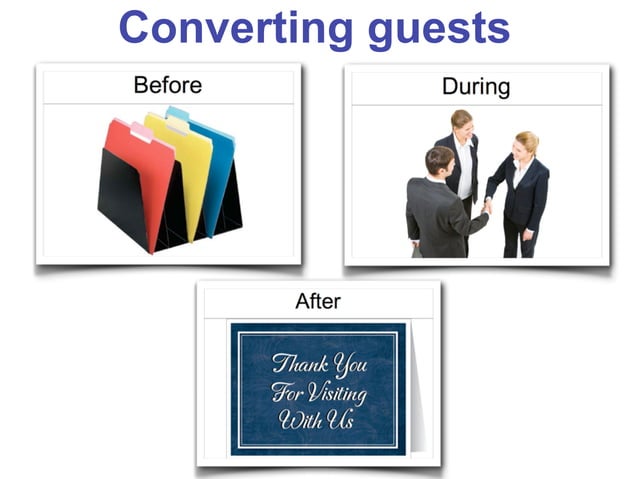 Converting guests

Before

During

After

Thank You
For Visiting
With Us